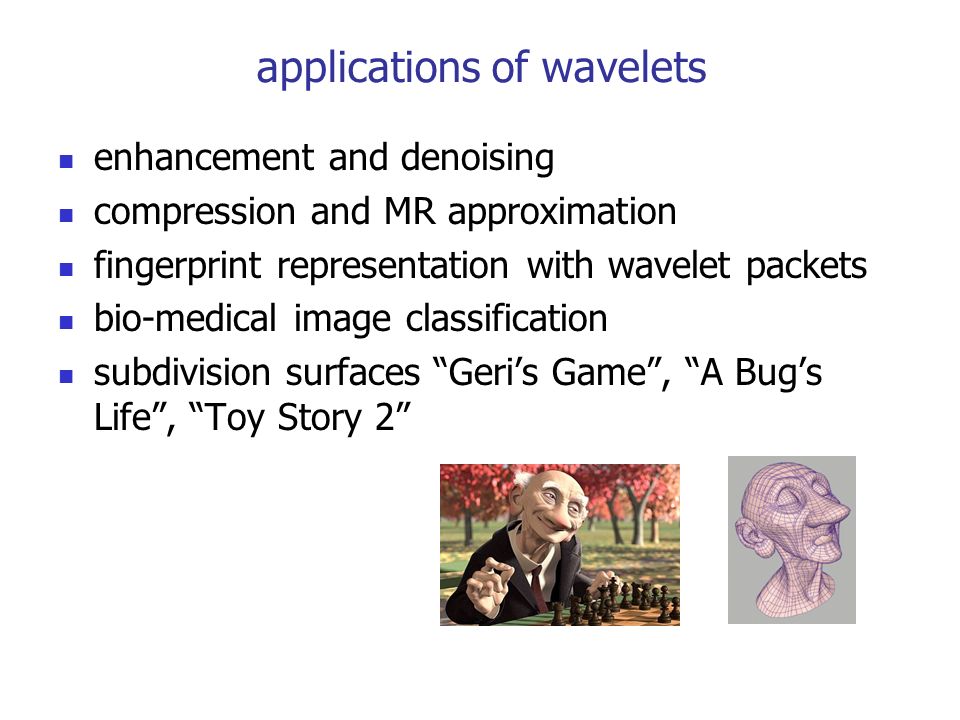 applications of wavelets

- enhancement and denoising
- compression and MR approximation
- fingerprint representation with wavelet packets
- bio-medical image classification
- subdivision surfaces “Geri’s Game”, “A Bug’s Life”, “Toy Story 2”